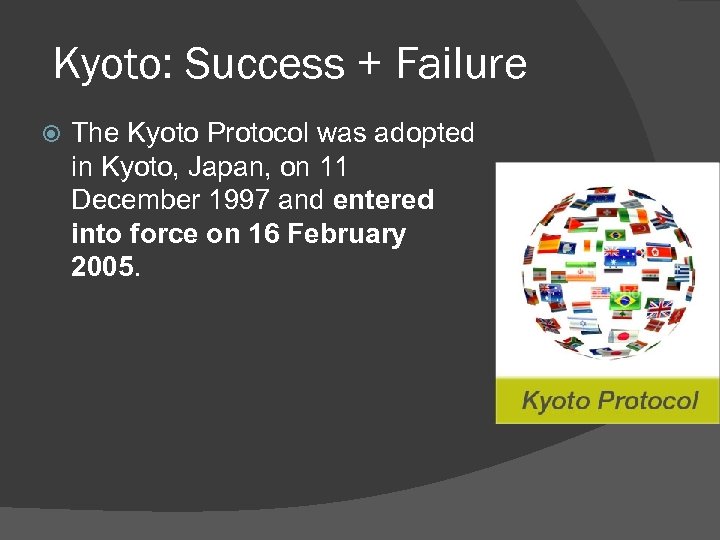 Kyoto: Success + Failure

The Kyoto Protocol was adopted in Kyoto, Japan, on 11 December 1997 and entered into force on 16 February 2005.

Kyoto Protocol